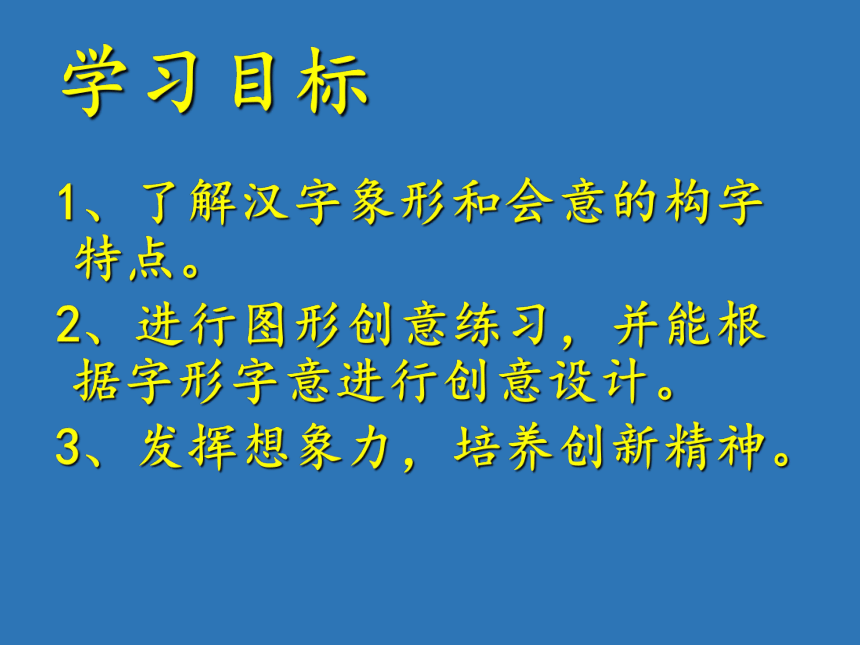 学习目标

1、了解汉字象形和会意的构字特点。

2、进行图形创意练习，并能根据字形字意进行创意设计。

3、发挥想象力，培养创新精神。